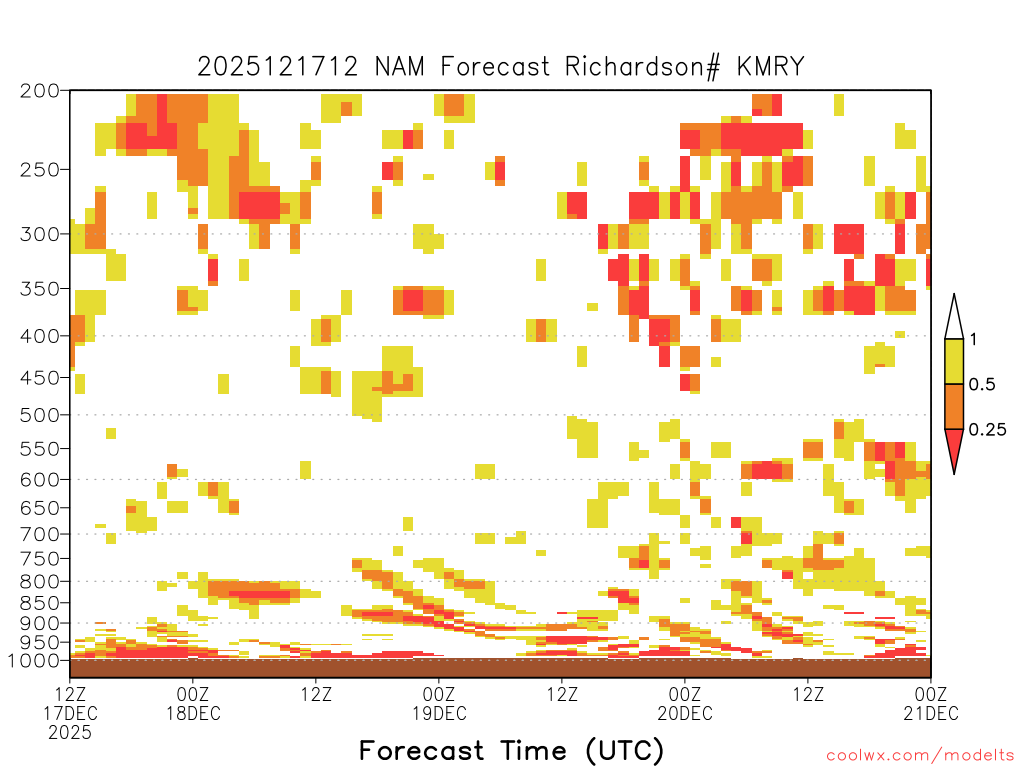 2025121712 NAM Forecast Richardson# KMRY

200
250
300
350
400
450
500
550
600
650
700
750
800
850
900
950
1000

1
0.5
0.25

12Z 17DEC 2025
00Z 18DEC
12Z
00Z 19DEC
12Z
00Z 20DEC
12Z
00Z 21DEC

Forecast Time (UTC)

coolwx.com/modelts